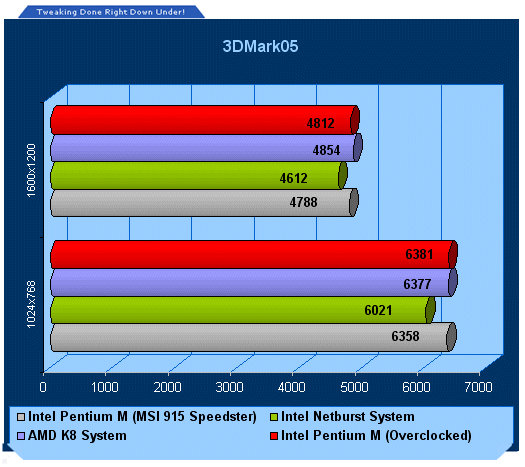 Tweaking Done Right Down Under!

3DMark05

1600x1200

4812

4854

4612

4788

1024x768

6381

6377

6021

6358

0 1000 2000 3000 4000 5000 6000 7000

Intel Pentium M (MSI 915 Speedster)
Intel Netburst System
AMD K8 System
Intel Pentium M (Overclocked)